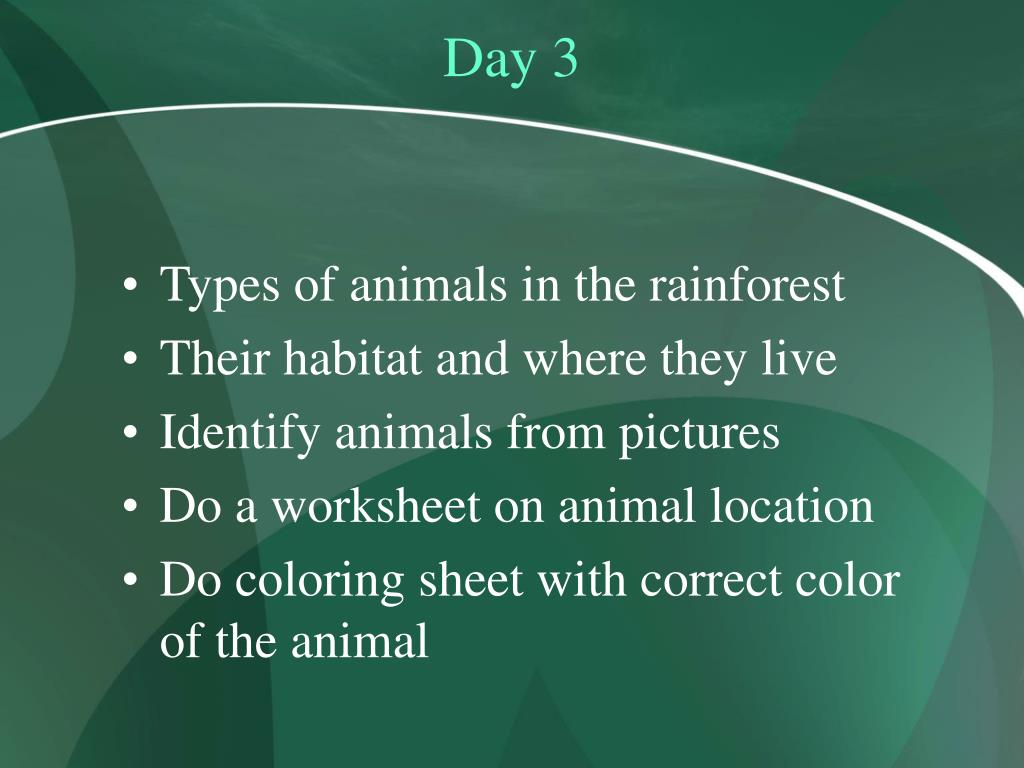 Day 3

• Types of animals in the rainforest
• Their habitat and where they live
• Identify animals from pictures
• Do a worksheet on animal location
• Do coloring sheet with correct color of the animal